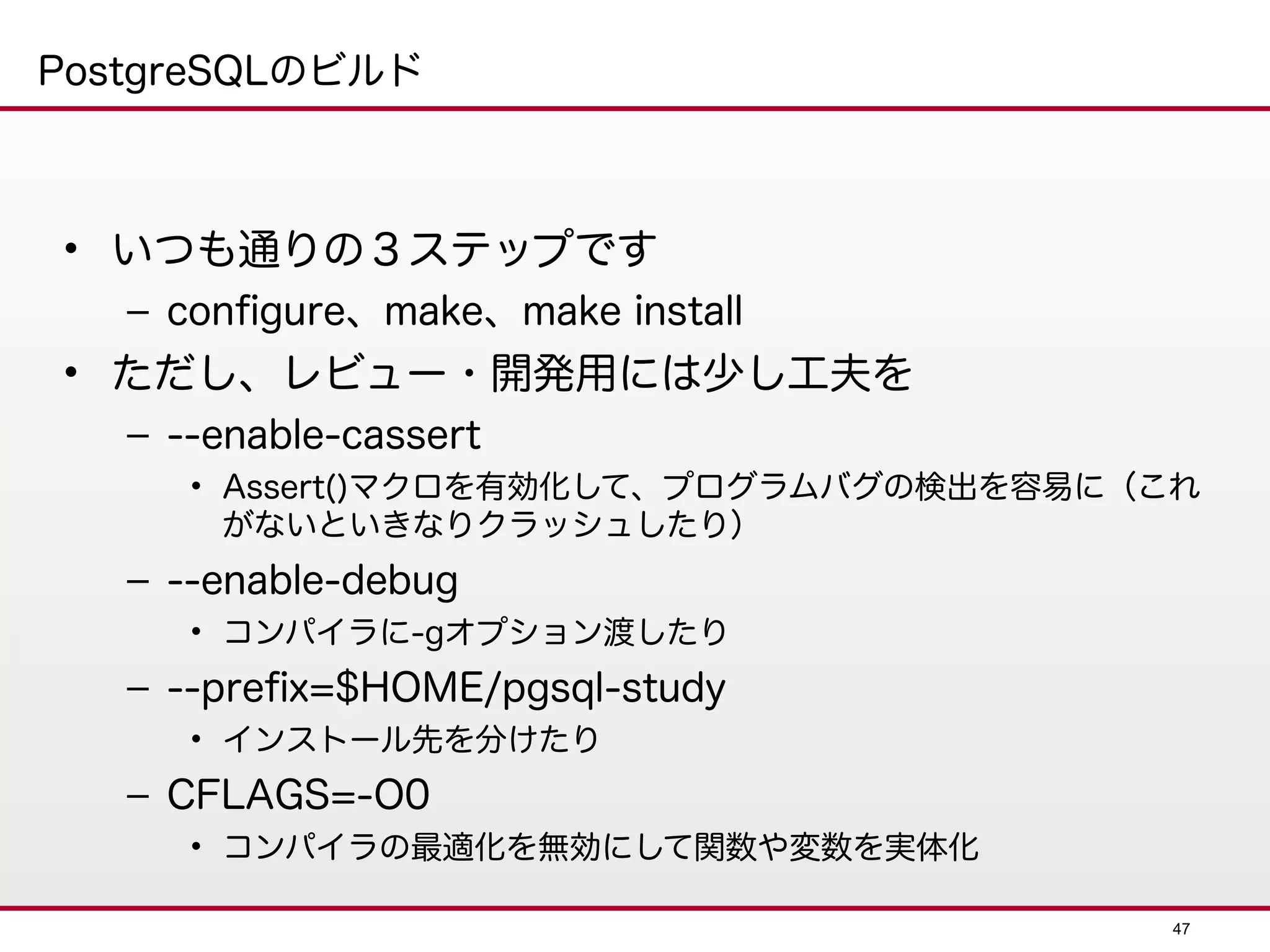 PostgreSQLのビルド

• いつも通りの３ステップです
  – configure、make、make install
• ただし、レビュー・開発用には少し工夫を
  – --enable-cassert
    • Assert()マクロを有効化して、プログラムバグの検出を容易に（これがないといきなりクラッシュしたり）
  – --enable-debug
    • コンパイラに-gオプション渡したり
  – --prefix=$HOME/pgsql-study
    • インストール先を分けたり
  – CFLAGS=-O0
    • コンパイラの最適化を無効にして関数や変数を実体化

47